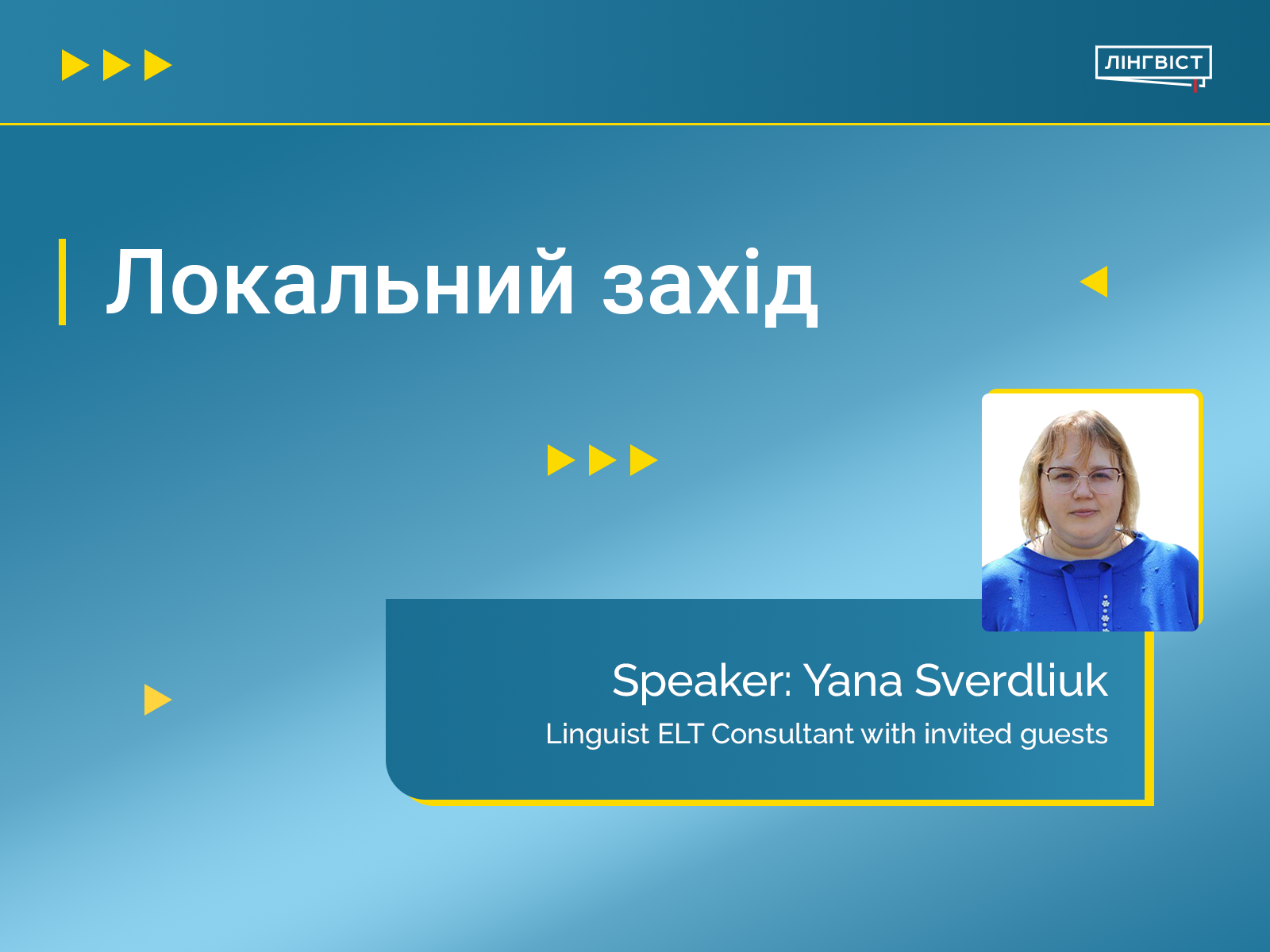 ЛІНГВІСТ

Локальний захід

Speaker: Yana Sverdliuk

Linguist ELT Consultant with invited guests